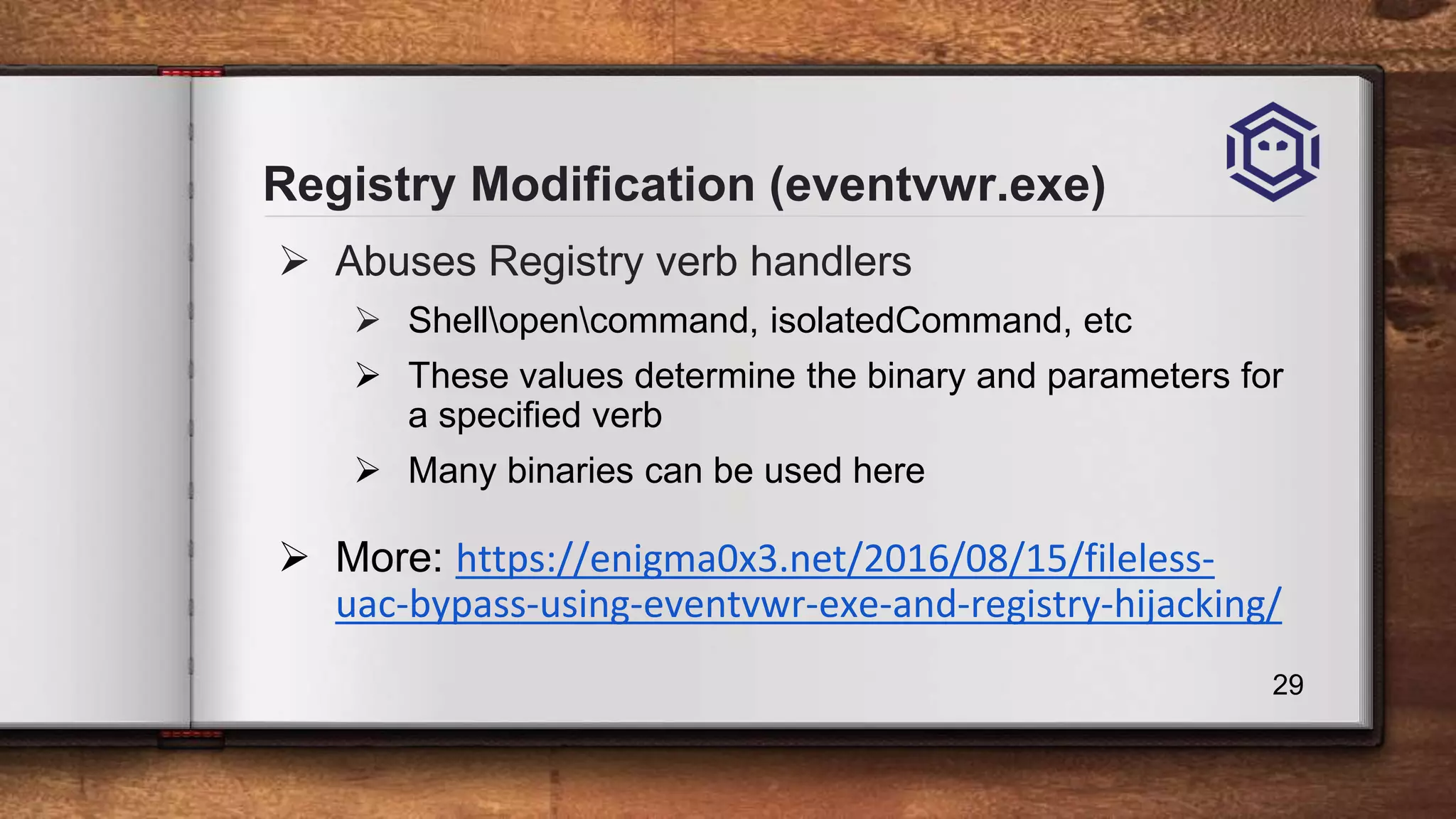 Registry Modification (eventvwr.exe)

➢ Abuses Registry verb handlers

➢ Shell\open\command, isolatedCommand, etc

➢ These values determine the binary and parameters for a specified verb

➢ Many binaries can be used here

➢ More: https://enigma0x3.net/2016/08/15/fileless-uac-bypass-using-eventvwr-exe-and-registry-hijacking/

29